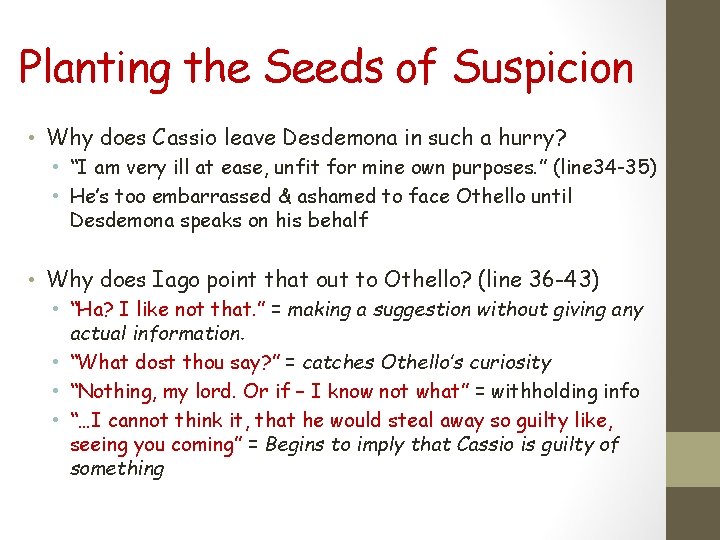 Planting the Seeds of Suspicion

• Why does Cassio leave Desdemona in such a hurry?
  • "I am very ill at ease, unfit for mine own purposes." (line34-35)
  • He's too embarrassed & ashamed to face Othello until Desdemona speaks on his behalf

• Why does Iago point that out to Othello? (line 36-43)
  • "Ha? I like not that." = making a suggestion without giving any actual information.
  • "What dost thou say?" = catches Othello's curiosity
  • "Nothing, my lord. Or if – I know not what" = withholding info
  • "…I cannot think it, that he would steal away so guilty like, seeing you coming" = Begins to imply that Cassio is guilty of something